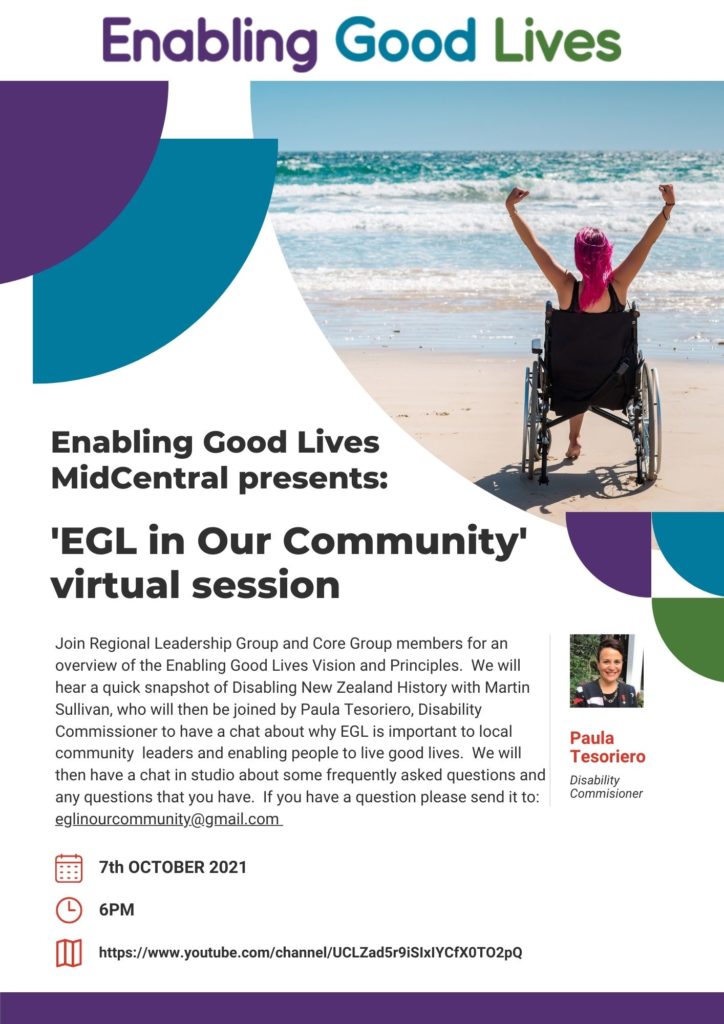 Enabling Good Lives

Enabling Good Lives MidCentral presents:

'EGL in Our Community' virtual session

Join Regional Leadership Group and Core Group members for an overview of the Enabling Good Lives Vision and Principles. We will hear a quick snapshot of Disabling New Zealand History with Martin Sullivan, who will then be joined by Paula Tesoriero, Disability Commissioner to have a chat about why EGL is important to local community leaders and enabling people to live good lives. We will then have a chat in studio about some frequently asked questions and any questions that you have. If you have a question please send it to: eglinourcommunity@gmail.com

Paula Tesoriero
Disability Commisioner

7th OCTOBER 2021

6PM

https://www.youtube.com/channel/UCLZad5r9iSIxIYCfX0TO2pQ